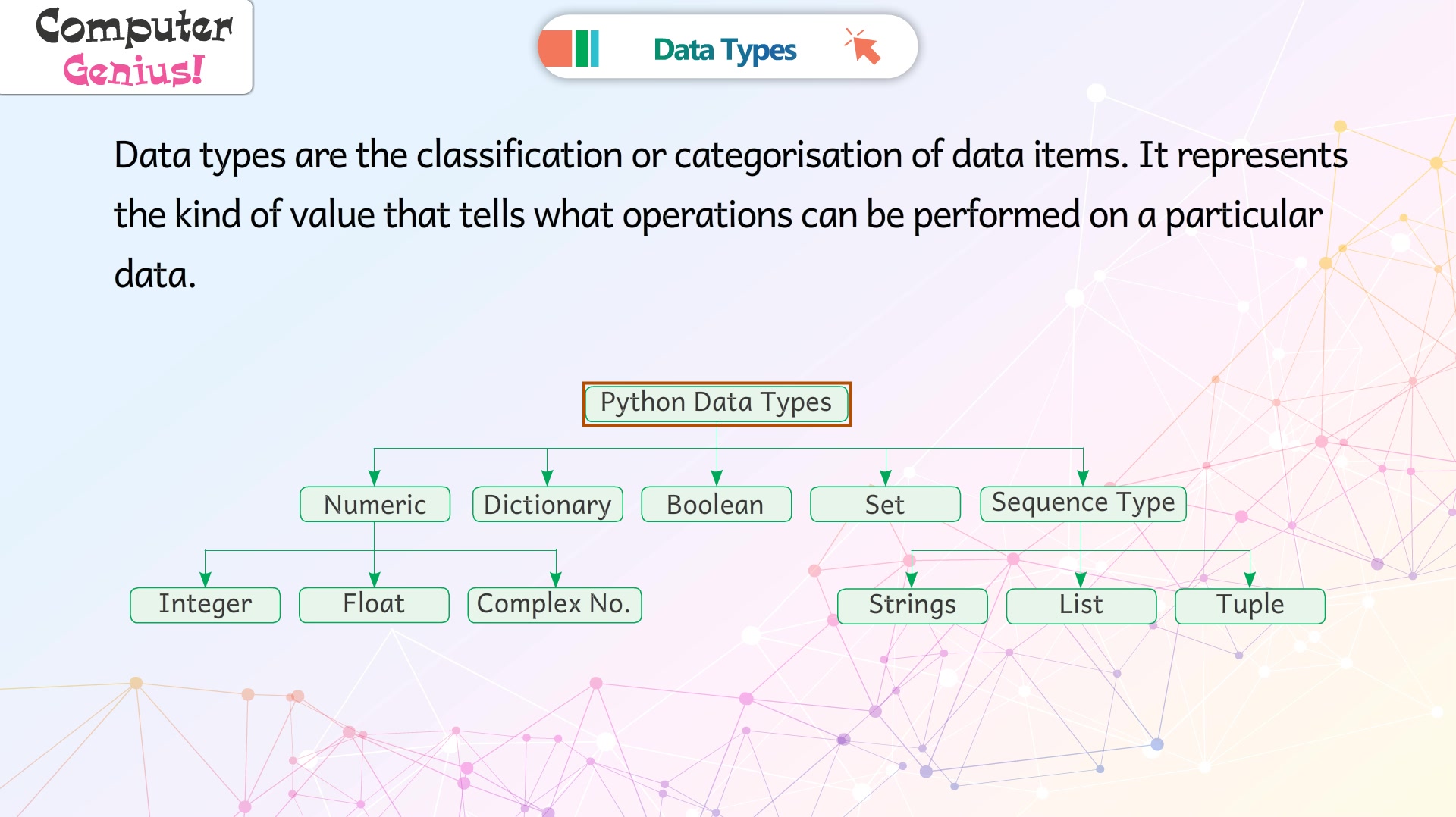 Computer Genius!

Data Types

Data types are the classification or categorisation of data items. It represents the kind of value that tells what operations can be performed on a particular data.

Python Data Types

Numeric
Dictionary
Boolean
Set
Sequence Type

Integer
Float
Complex No.

Strings
List
Tuple